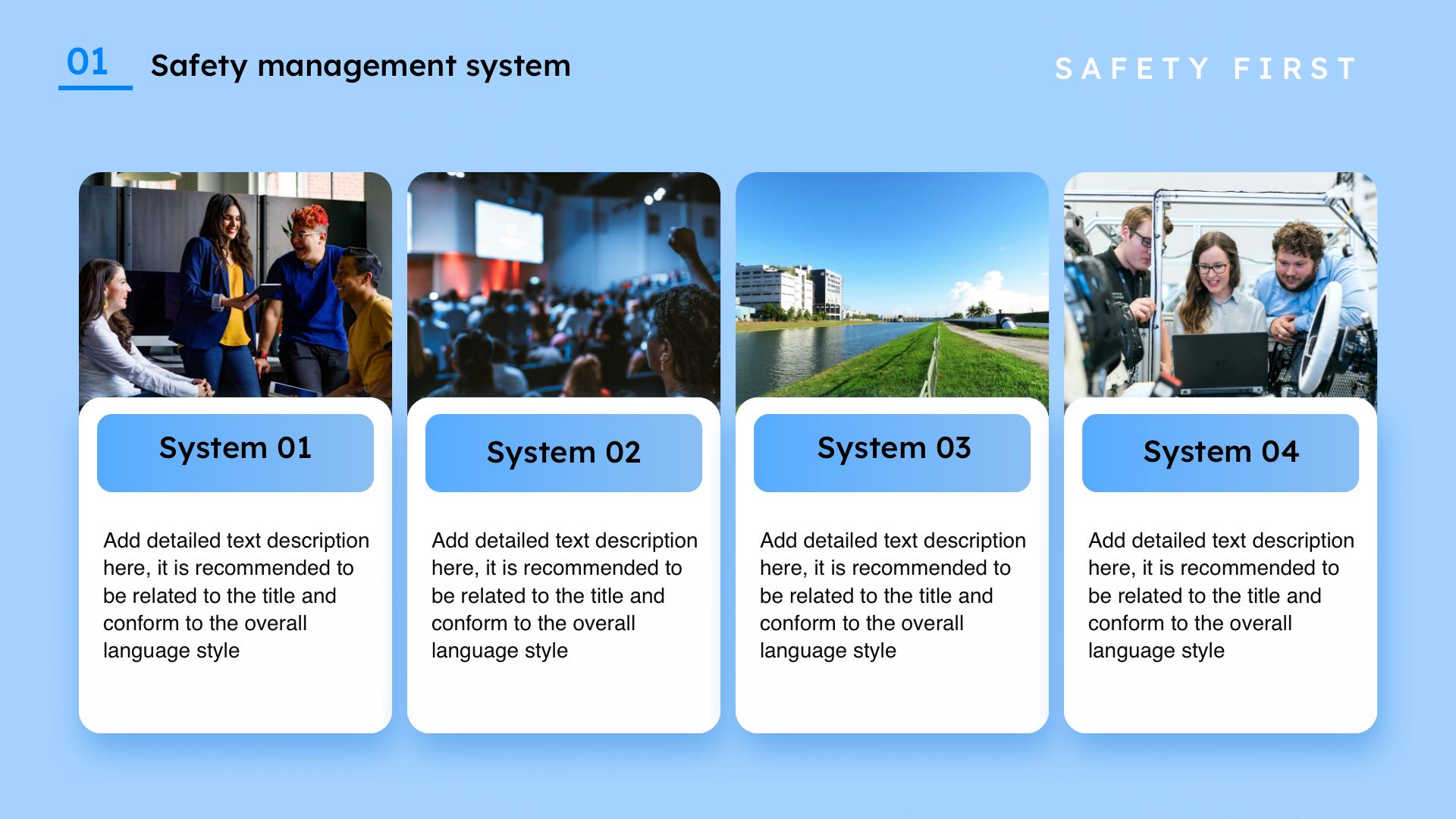 01 Safety management system

SAFETY FIRST

System 01

Add detailed text description here, it is recommended to be related to the title and conform to the overall language style

System 02

Add detailed text description here, it is recommended to be related to the title and conform to the overall language style

System 03

Add detailed text description here, it is recommended to be related to the title and conform to the overall language style

System 04

Add detailed text description here, it is recommended to be related to the title and conform to the overall language style